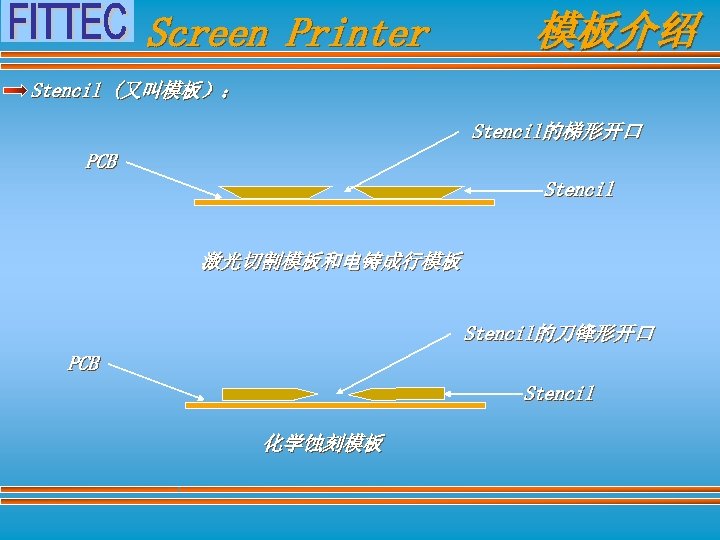 FITTEC Screen Printer 模板介绍

Stencil（又叫模板）：

Stencil的梯形开口

PCB

Stencil

激光切割模板和电铸成行模板

Stencil的刀锋形开口

PCB

Stencil

化学蚀刻模板